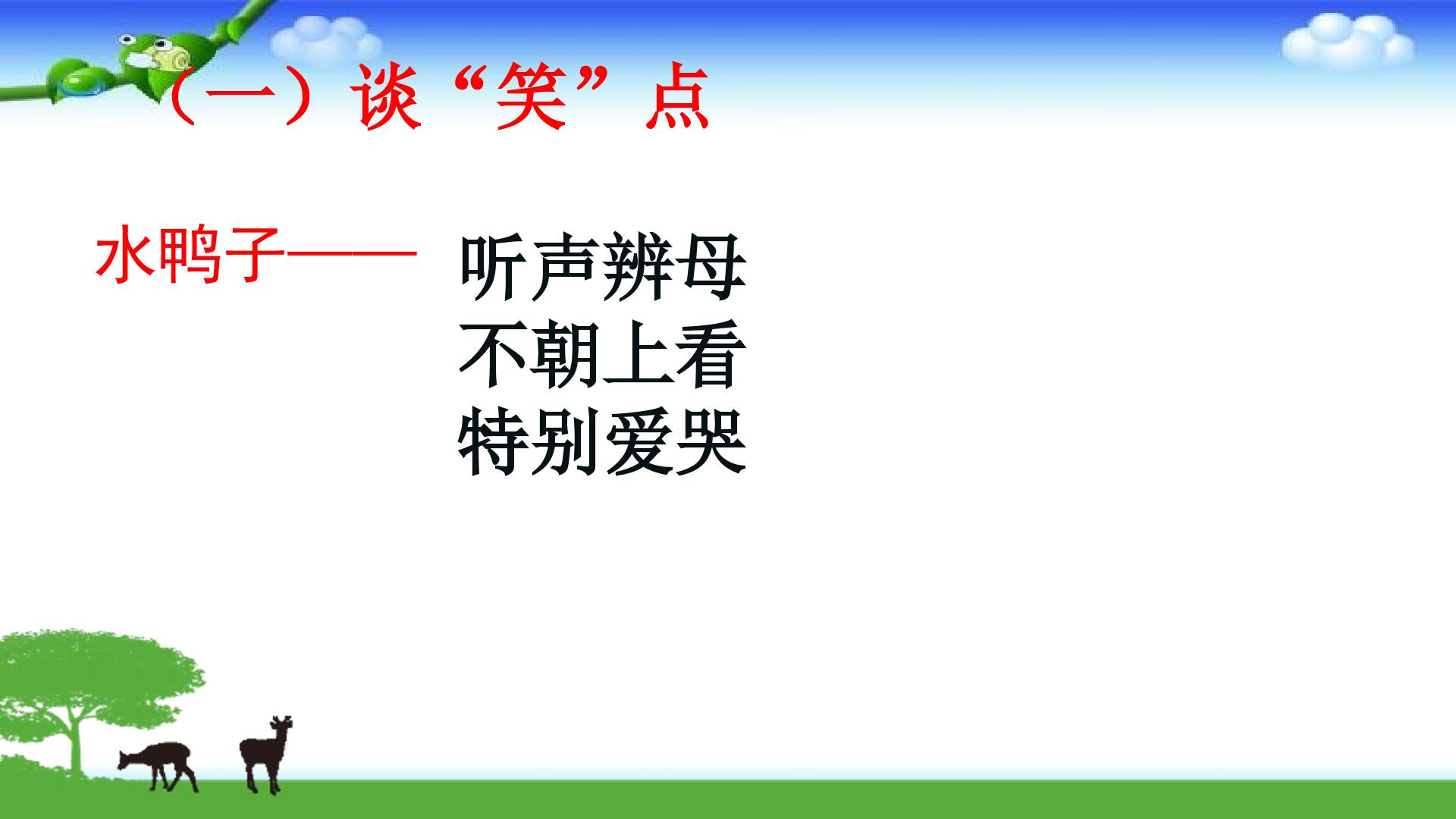 （一）谈“笑”点

水鸭子—— 听声辨母
不朝上看
特别爱哭